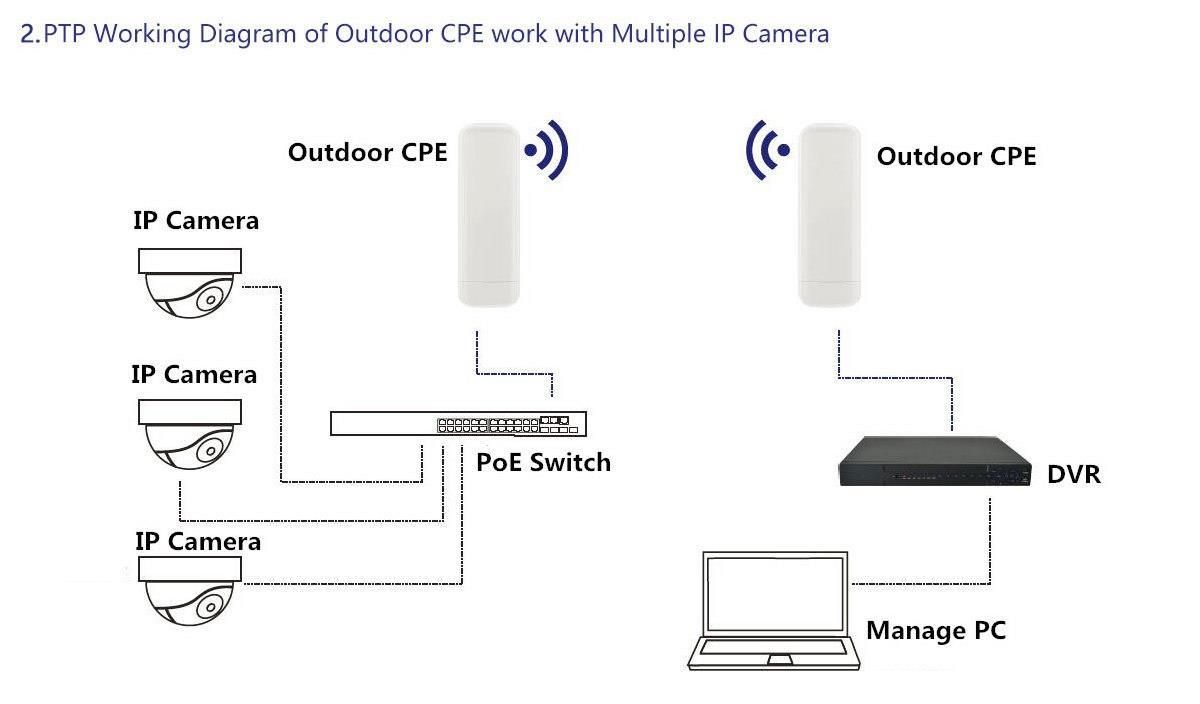 2.PTP Working Diagram of Outdoor CPE work with Multiple IP Camera

Outdoor CPE

Outdoor CPE

IP Camera

IP Camera

PoE Switch

DVR

IP Camera

Manage PC